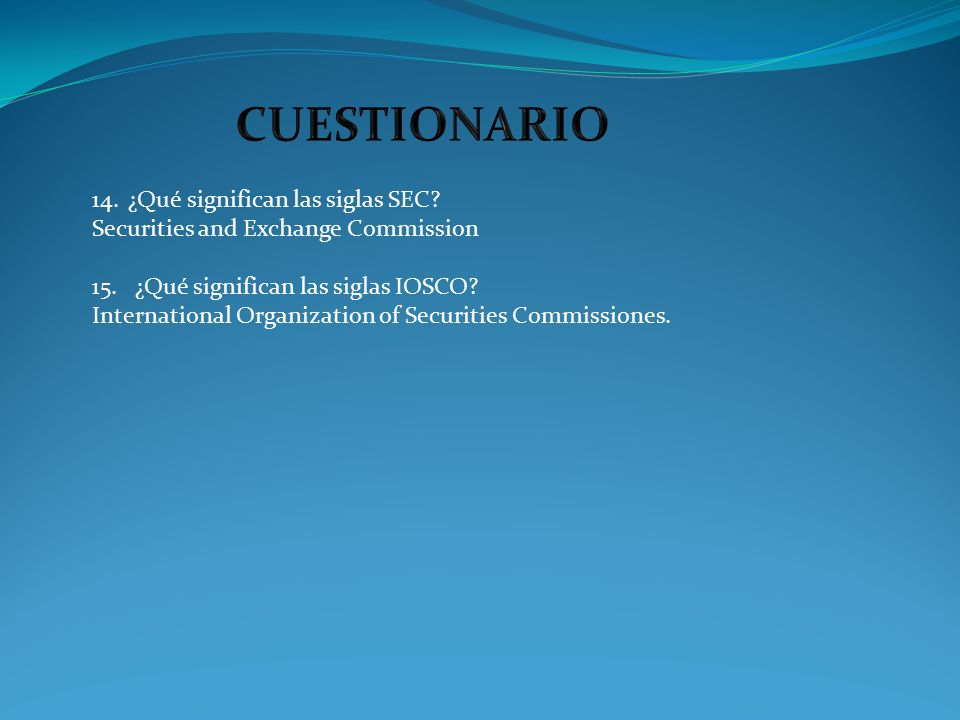 CUESTIONARIO

14. ¿Qué significan las siglas SEC?
Securities and Exchange Commission

15. ¿Qué significan las siglas IOSCO?
International Organization of Securities Commissiones.